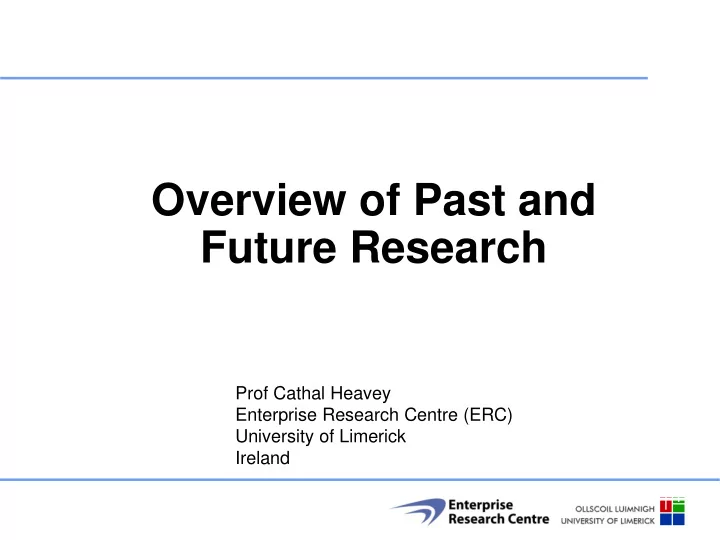 Overview of Past and Future Research

Prof Cathal Heavey
Enterprise Research Centre (ERC)
University of Limerick
Ireland

Enterprise Research Centre

OLLSCOIL LUIMNIGH
UNIVERSITY OF LIMERICK